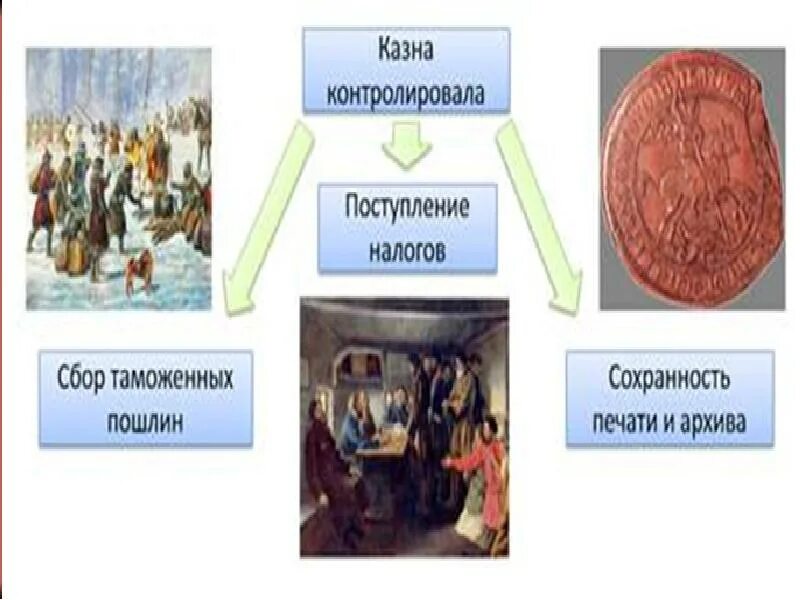 Казна контролировала

Поступление налогов

Сбор таможенных пошлин

Сохранность печати и архива